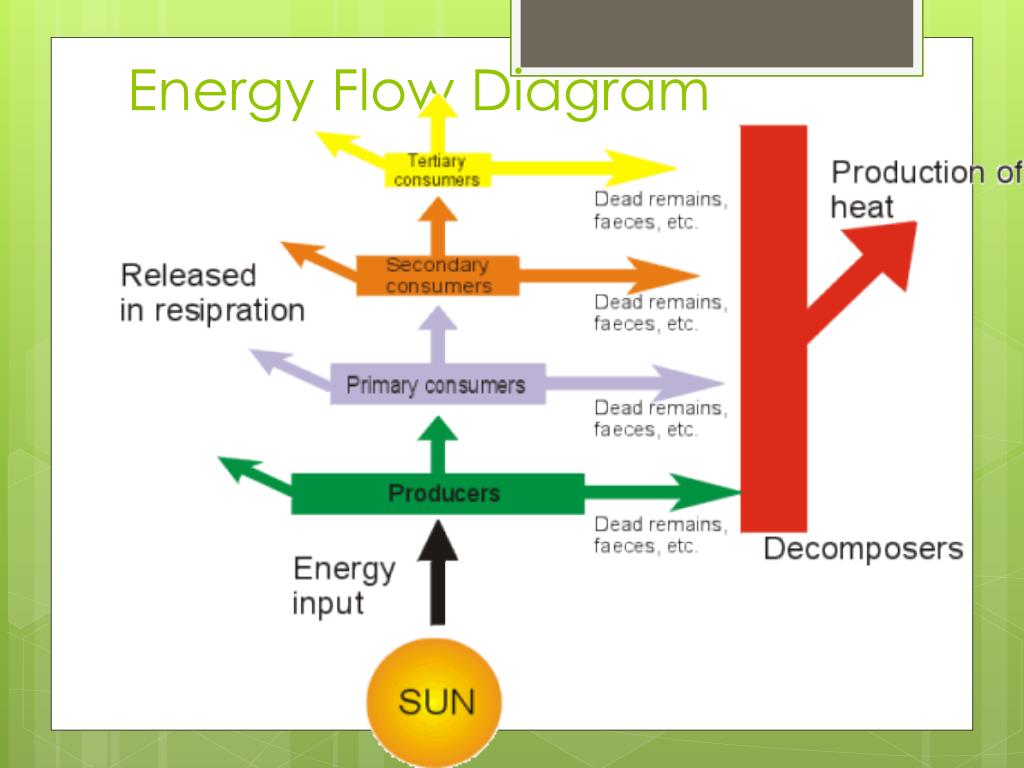 Energy Flow Diagram

Tertiary consumers

Dead remains, faeces, etc.

Production of heat

Released in resipration

Secondary consumers

Dead remains, faeces, etc.

Primary consumers

Dead remains, faeces, etc.

Producers

Dead remains, faeces, etc.

Decomposers

Energy input

SUN